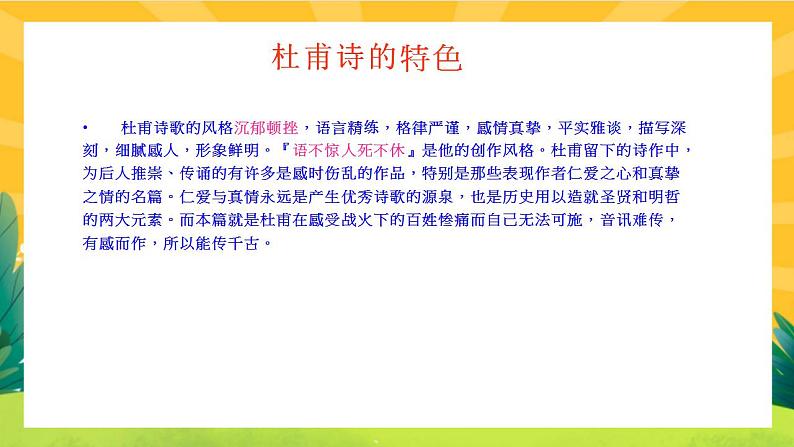 杜甫诗的特色

• 杜甫诗歌的风格沉郁顿挫，语言精练，格律严谨，感情真挚，平实雅谈，描写深刻，细腻感人，形象鲜明。『语不惊人死不休』是他的创作风格。杜甫留下的诗作中，为后人推崇、传诵的有许多是感时伤乱的作品，特别是那些表现作者仁爱之心和真挚之情的名篇。仁爱与真情永远是产生优秀诗歌的源泉，也是历史用以造就圣贤和明哲的两大元素。而本篇就是杜甫在感受战火下的百姓惨痛而自己无法可施，音讯难传，有感而作，所以能传千古。